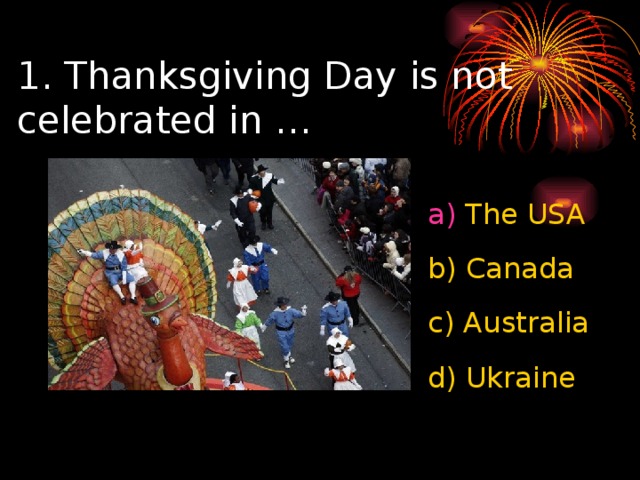 1. Thanksgiving Day is not celebrated in …

a) The USA

b) Canada

c) Australia

d) Ukraine